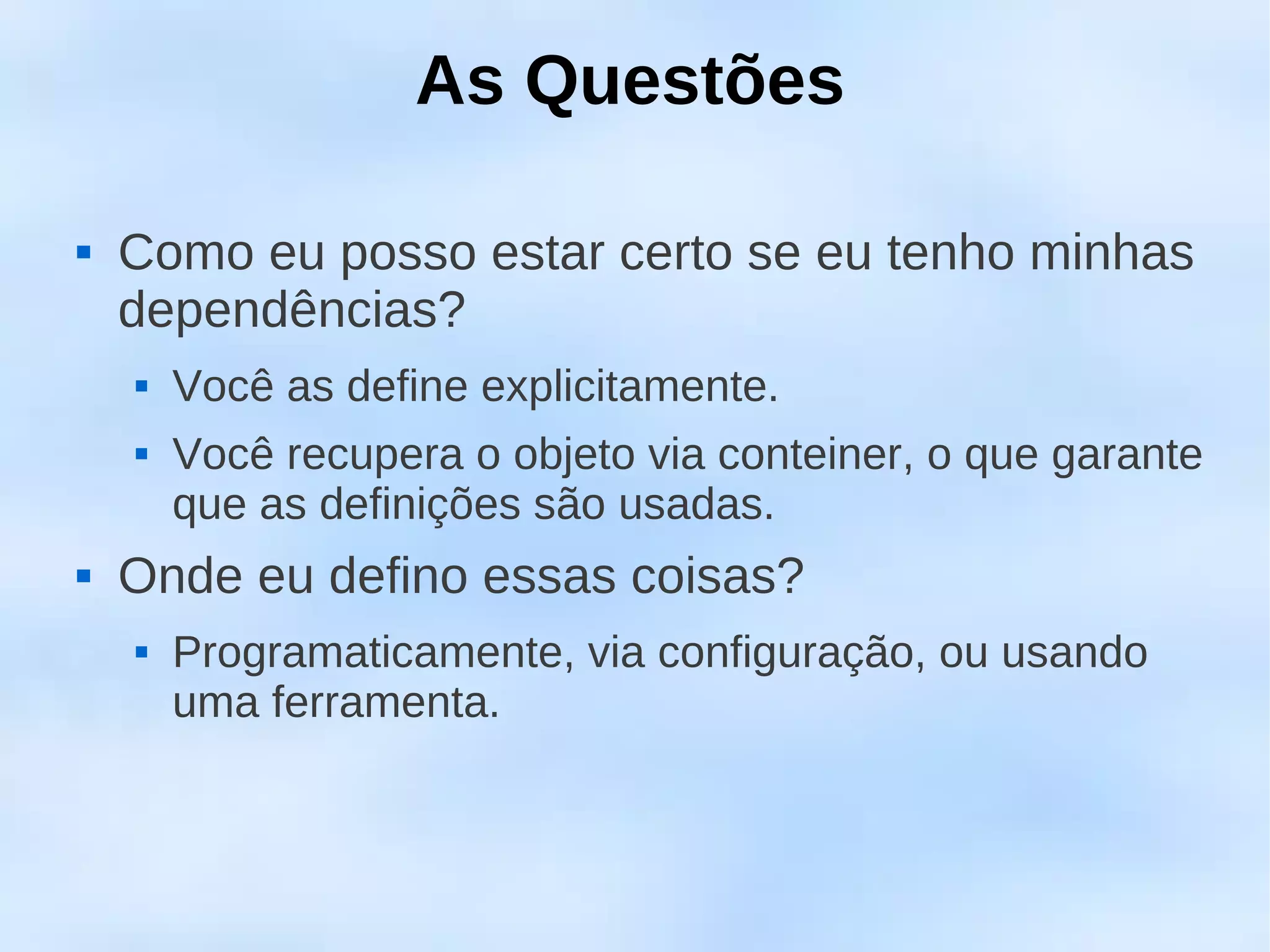 As Questões

- Como eu posso estar certo se eu tenho minhas dependências?
  - Você as define explicitamente.
  - Você recupera o objeto via conteiner, o que garante que as definições são usadas.
- Onde eu defino essas coisas?
  - Programaticamente, via configuração, ou usando uma ferramenta.